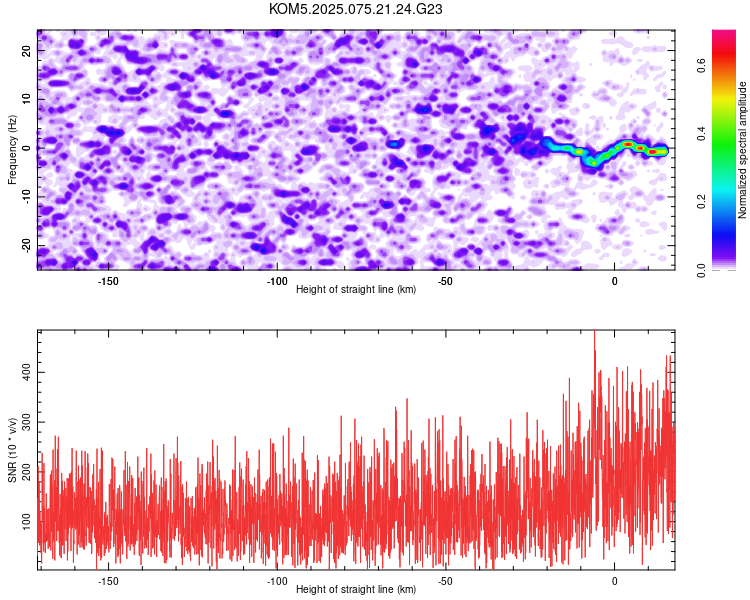 KOM5.2025.075.21.24.G23

Frequency (Hz)
20
10
0
-10
-20
-150
-100
-50
0
Height of straight line (km)

Normalized spectral amplitude
0.0
0.2
0.4
0.6

SNR (10 * v/v)
100
200
300
400
-150
-100
-50
0
Height of straight line (km)